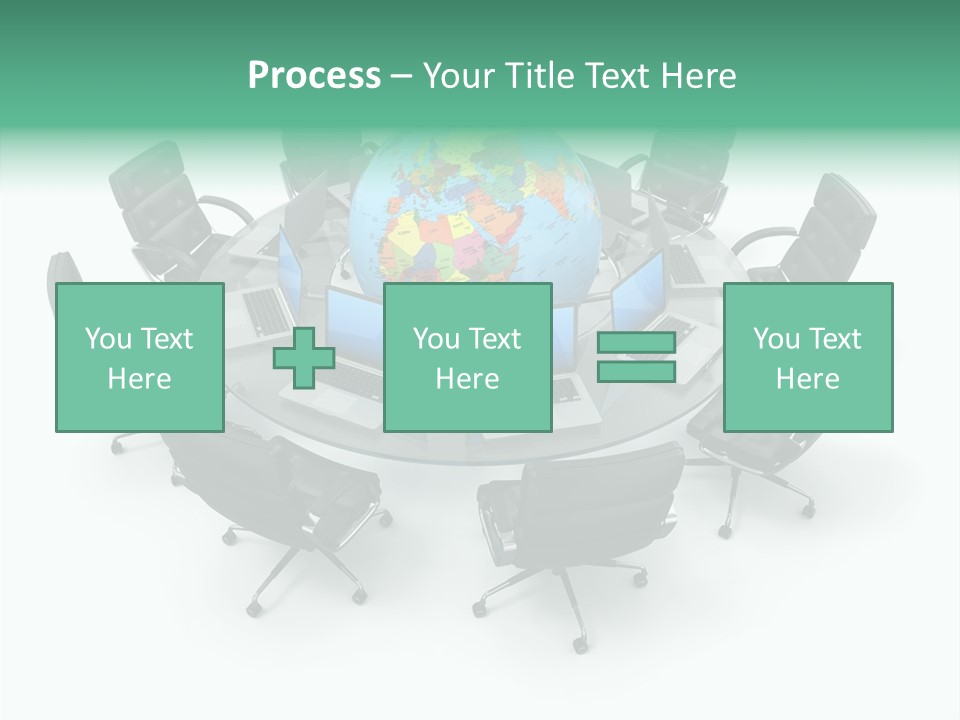 Process – Your Title Text Here

You Text Here

You Text Here

You Text Here